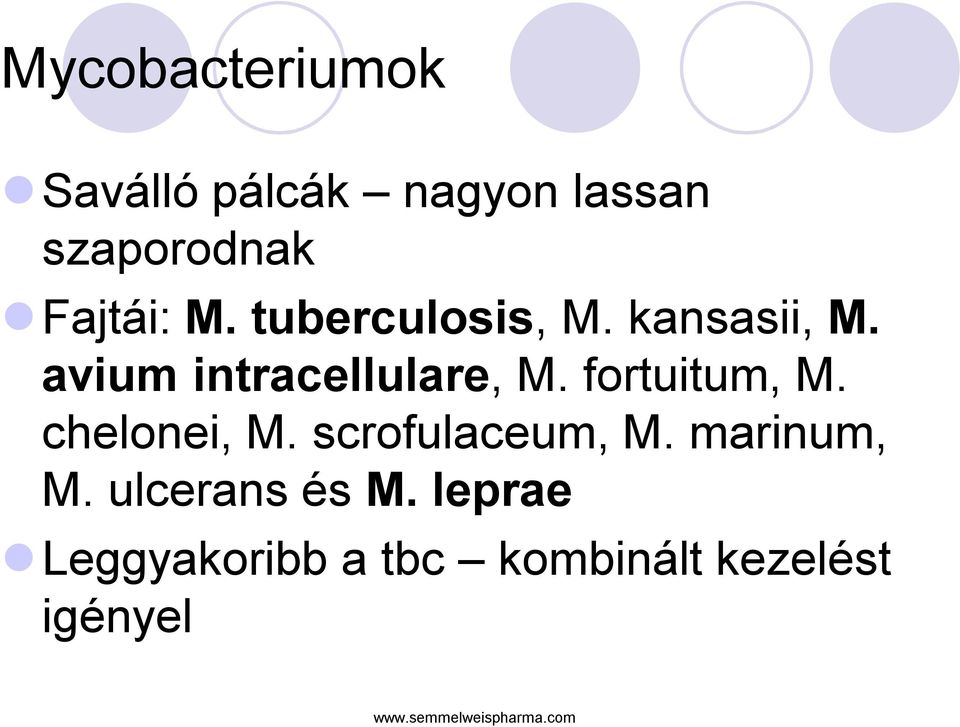 Mycobacteriumok

Saválló pálcák – nagyon lassan szaporodnak

Fajtái: M. tuberculosis, M. kansasii, M. avium intracellulare, M. fortuitum, M. chelonei, M. scrofulaceum, M. marinum, M. ulcerans és M. leprae

Leggyakoribb a tbc – kombinált kezelést igényel

www.semmelweispharma.com